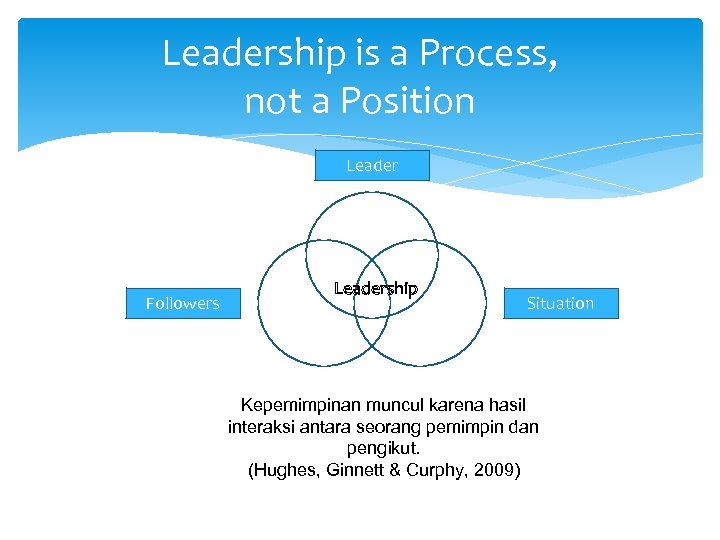 Leadership is a Process, not a Position

Leader

Followers

Leadership

Situation

Kepemimpinan muncul karena hasil interaksi antara seorang pemimpin dan pengikut.
(Hughes, Ginnett & Curphy, 2009)